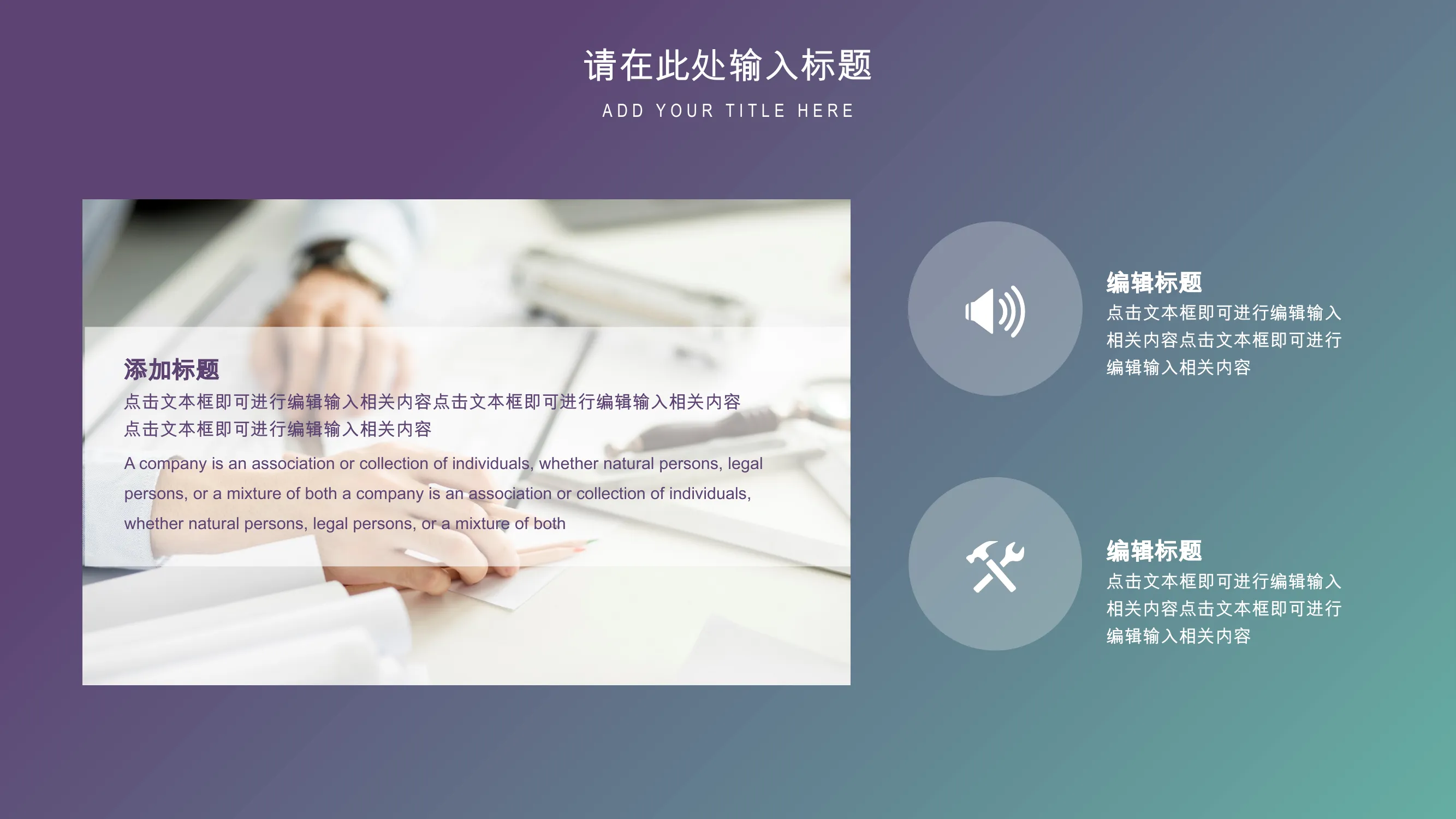 请在此处输入标题

ADD YOUR TITLE HERE

添加标题

点击文本框即可进行编辑输入相关内容点击文本框即可进行编辑输入相关内容点击文本框即可进行编辑输入相关内容

A company is an association or collection of individuals, whether natural persons, legal persons, or a mixture of both a company is an association or collection of individuals, whether natural persons, legal persons, or a mixture of both

编辑标题

点击文本框即可进行编辑输入相关内容点击文本框即可进行编辑输入相关内容

编辑标题

点击文本框即可进行编辑输入相关内容点击文本框即可进行编辑输入相关内容